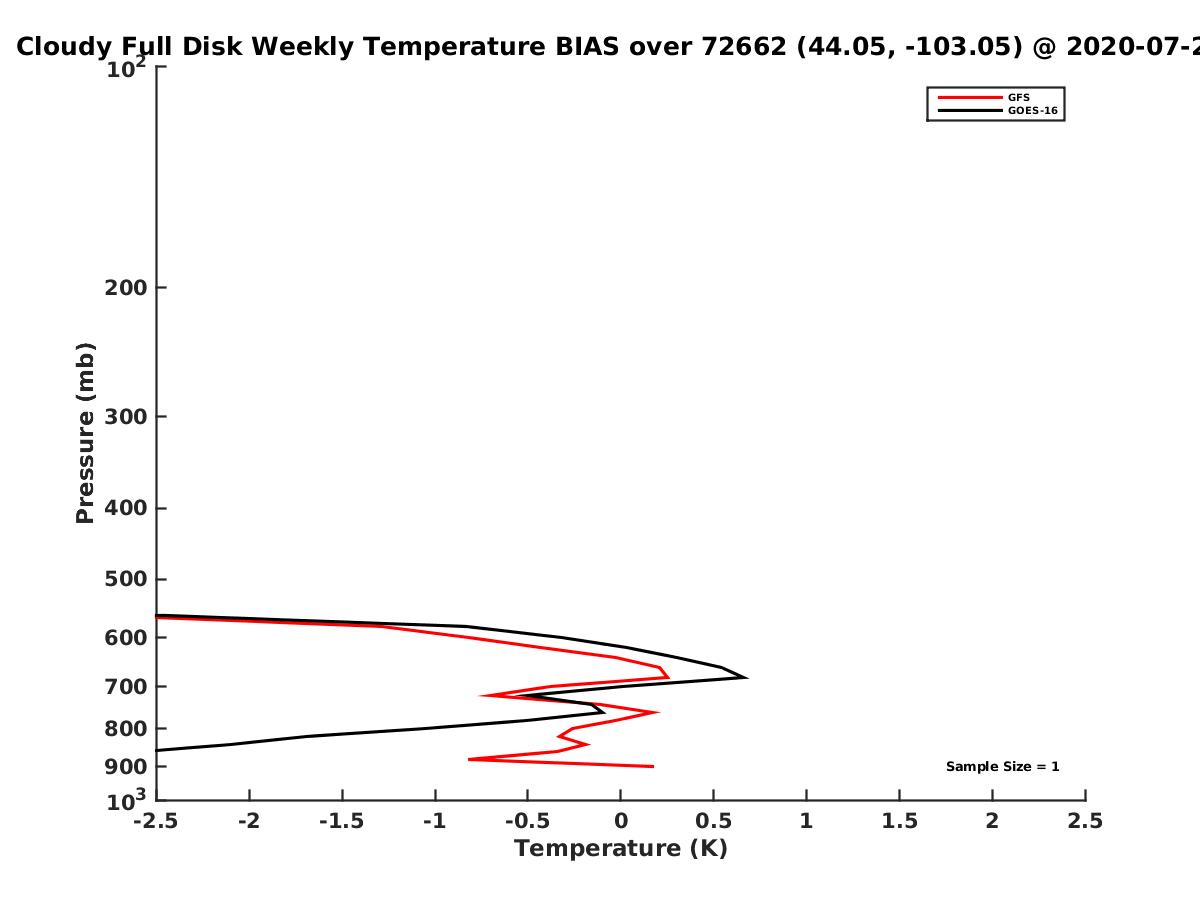 Cloudy Full Disk Weekly Temperature BIAS over 72662 (44.05, -103.05) @ 2020-07-2

GFS
GOES-16

Pressure (mb)

$10^2$
200
300
400
500
600
700
800
900
$10^3$

Sample Size = 1

-2.5 -2 -1.5 -1 -0.5 0 0.5 1 1.5 2 2.5

Temperature (K)